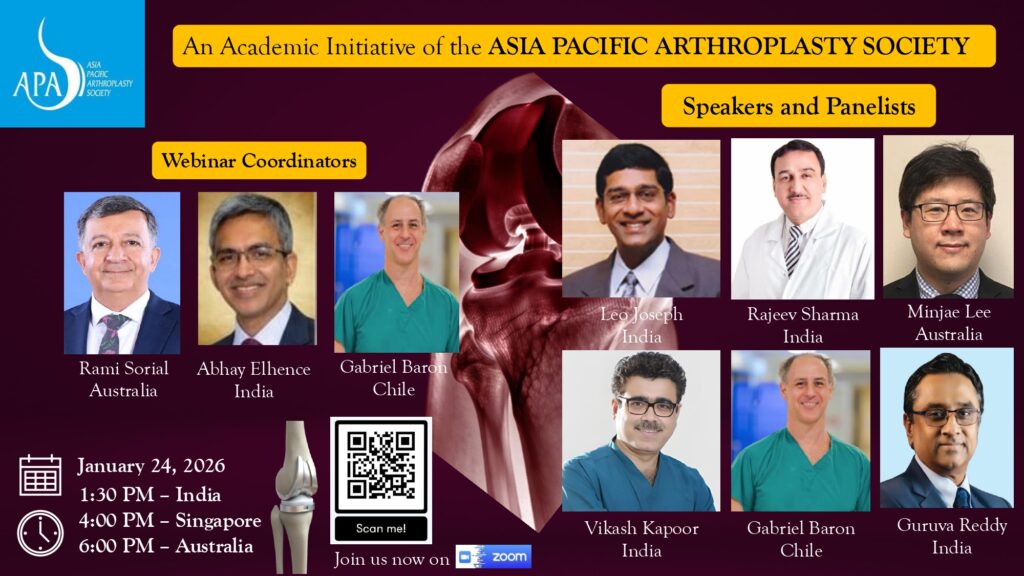 APA ASIA PACIFIC ARTHROPLASTY SOCIETY

An Academic Initiative of the ASIA PACIFIC ARTHROPLASTY SOCIETY

Webinar Coordinators

Rami Sorial
Australia

Abhay Elhence
India

Gabriel Baron
Chile

Speakers and Panelists

Leo Joseph
India

Rajeev Sharma
India

Minjae Lee
Australia

Vikash Kapoor
India

Gabriel Baron
Chile

Guruva Reddy
India

January 24, 2026
1:30 PM – India
4:00 PM – Singapore
6:00 PM – Australia

Scan me!

Join us now on zoom